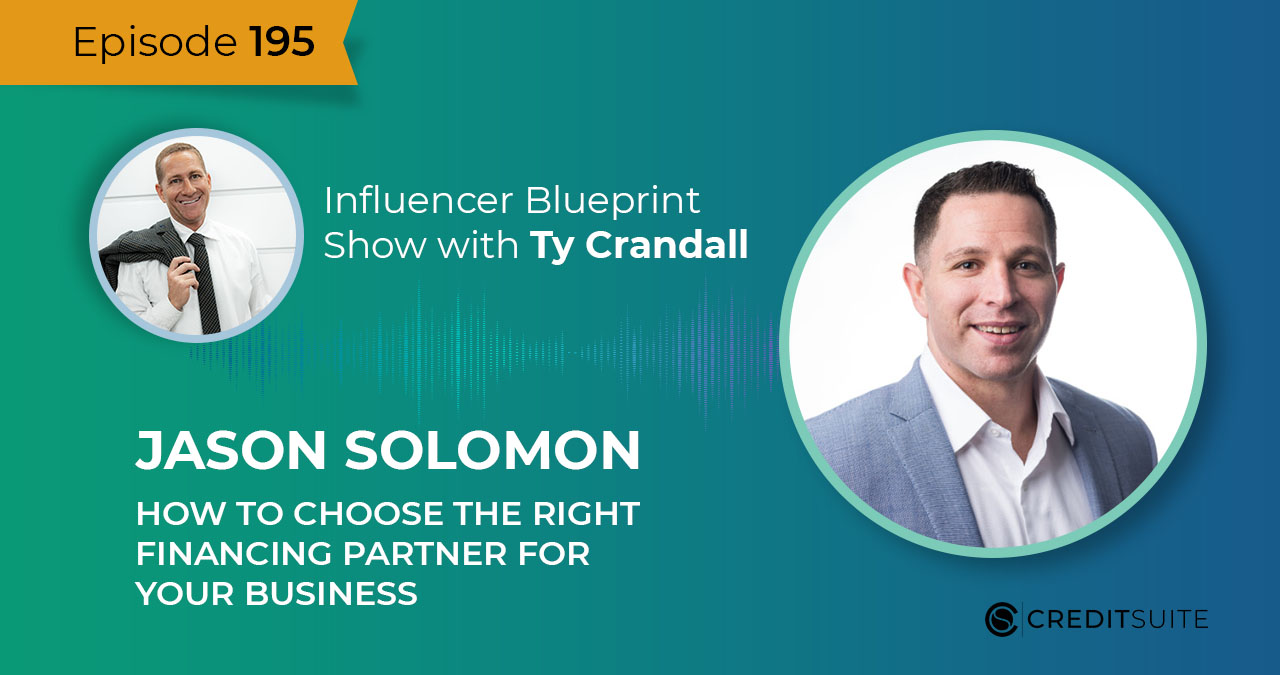 Episode 195

Influencer Blueprint Show with Ty Crandall

JASON SOLOMON

HOW TO CHOOSE THE RIGHT FINANCING PARTNER FOR YOUR BUSINESS

CREDITSUITE